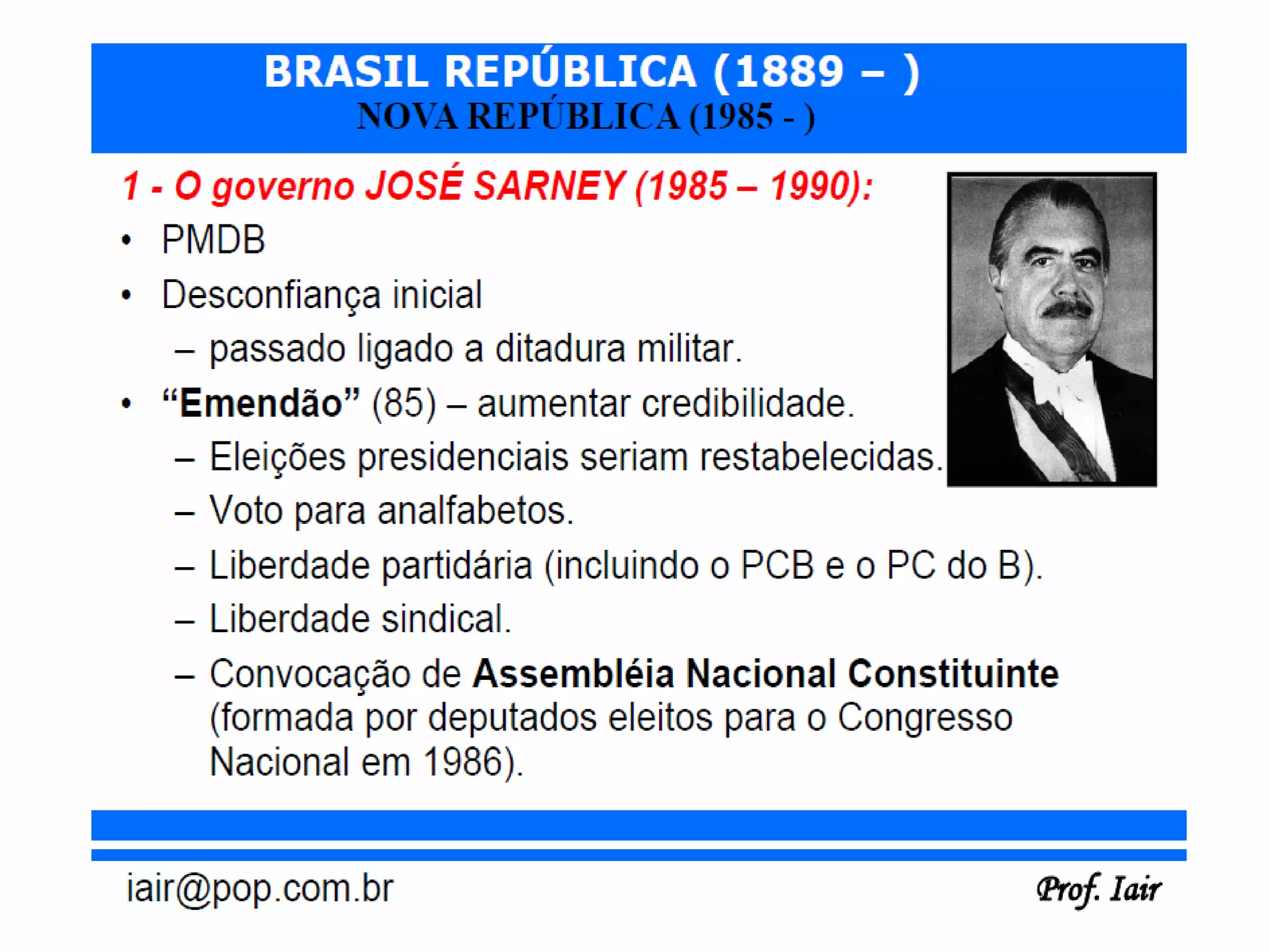 BRASIL REPÚBLICA (1889 – )
NOVA REPÚBLICA (1985 - )

1 - O governo JOSÉ SARNEY (1985 – 1990):

• PMDB
• Desconfiança inicial
– passado ligado a ditadura militar.
• “Emendão” (85) – aumentar credibilidade.
– Eleições presidenciais seriam restabelecidas.
– Voto para analfabetos.
– Liberdade partidária (incluindo o PCB e o PC do B).
– Liberdade sindical.
– Convocação de Assembléia Nacional Constituinte (formada por deputados eleitos para o Congresso Nacional em 1986).

iair@pop.com.br

Prof. Iair